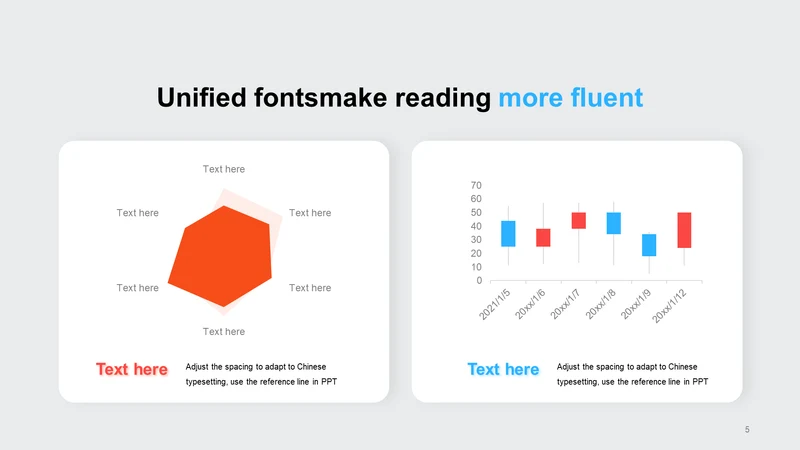 Unified fontsmake reading more fluent

Text here

Text here

Text here

Text here

Text here

Text here

Text here

Adjust the spacing to adapt to Chinese typesetting, use the reference line in PPT

70
60
50
40
30
20
10
0

2021/1/5
20xx/1/6
20xx/1/7
20xx/1/8
20xx/1/9
20xx/1/12

Text here

Adjust the spacing to adapt to Chinese typesetting, use the reference line in PPT

5